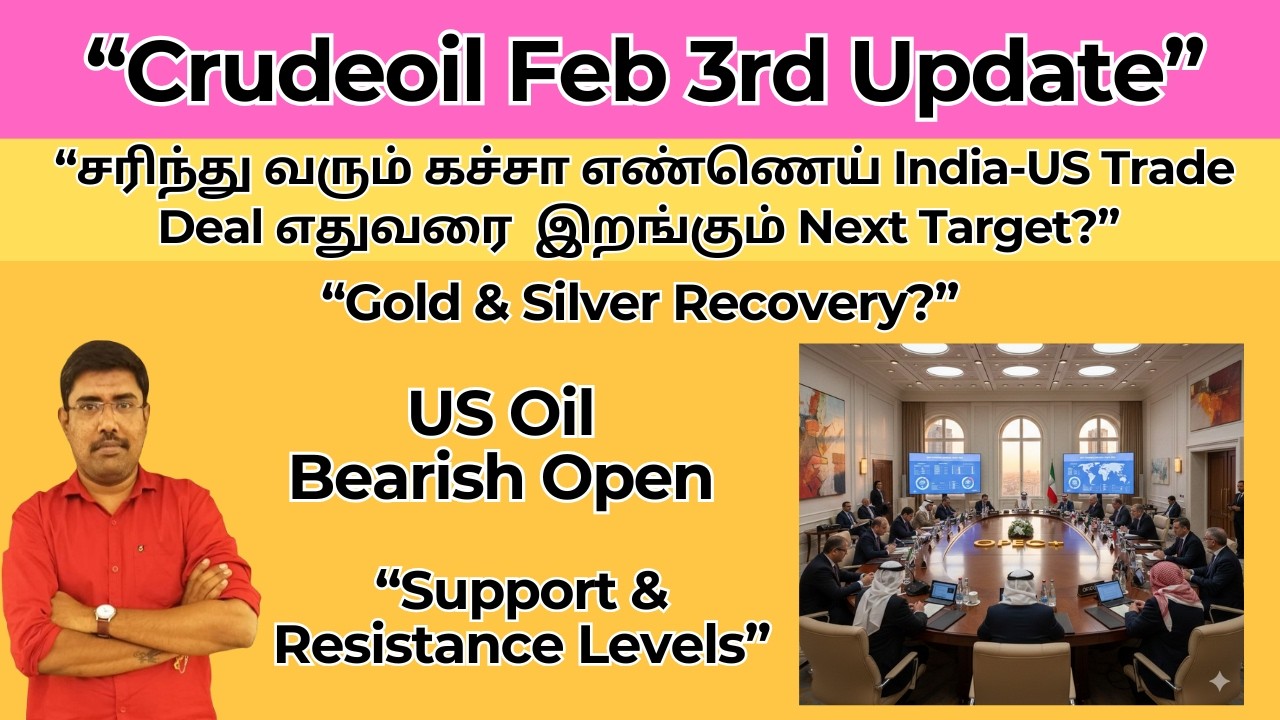 “Crudeoil Feb 3rd Update”

“சரிந்து வரும் கச்சா எண்ணெய் India-US Trade Deal எதுவரை இறங்கும் Next Target?”

“Gold & Silver Recovery?”

US Oil
Bearish Open

“Support & Resistance Levels”

OPEC+